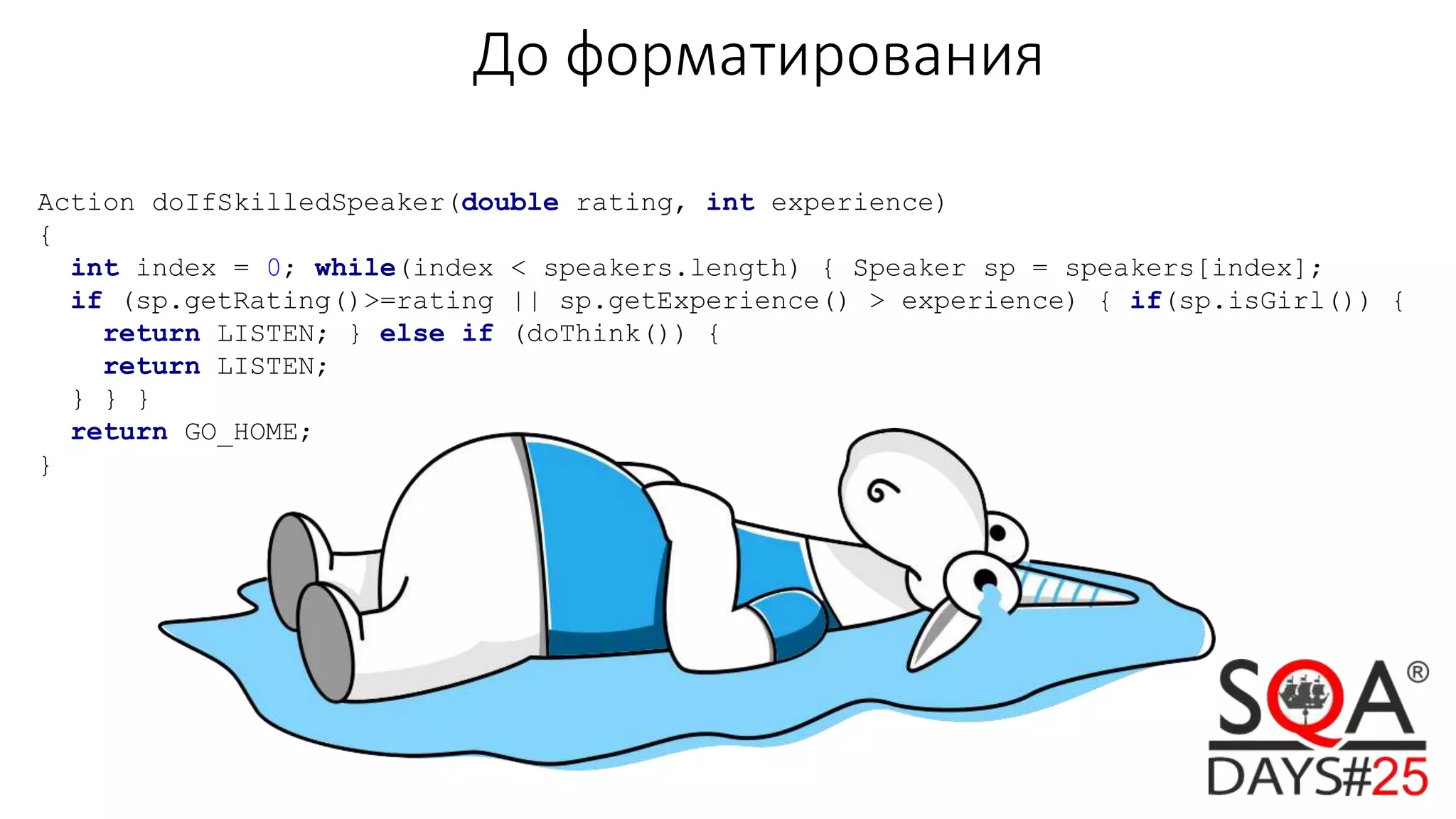 До форматирования

Action doIfSkilledSpeaker(double rating, int experience)
{
int index = 0; while(index < speakers.length) { Speaker sp = speakers[index];
if (sp.getRating()>=rating || sp.getExperience() > experience) { if(sp.isGirl()) {
return LISTEN; } else if (doThink()) {
return LISTEN;
} } }
return GO_HOME;
}

SQA®
DAYS#25